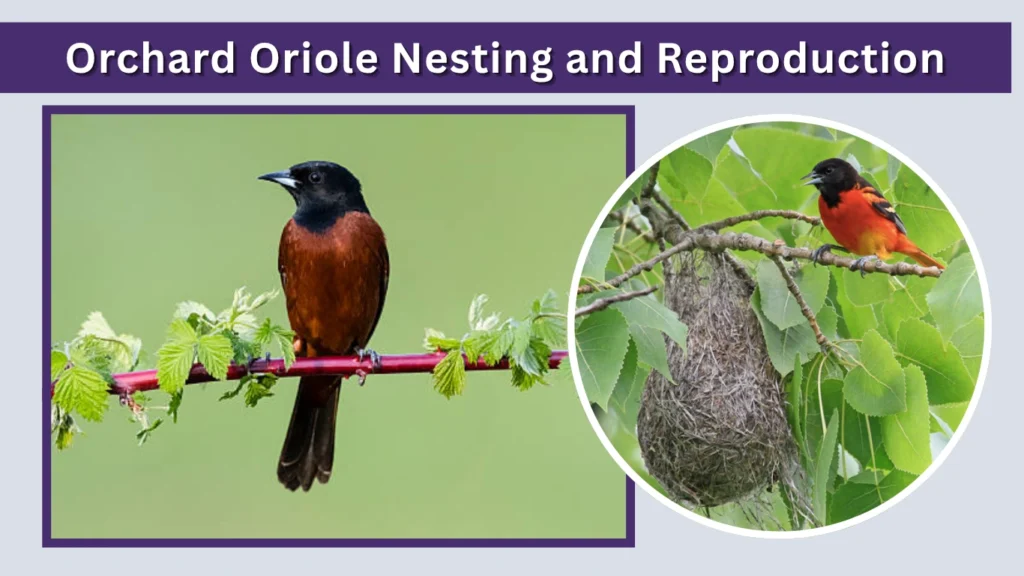 Orchard Oriole Nesting and Reproduction